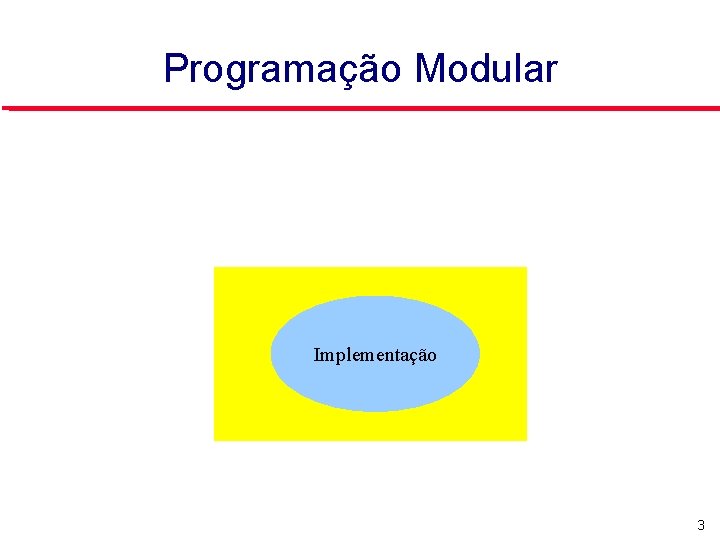 Programação Modular

Implementação

3